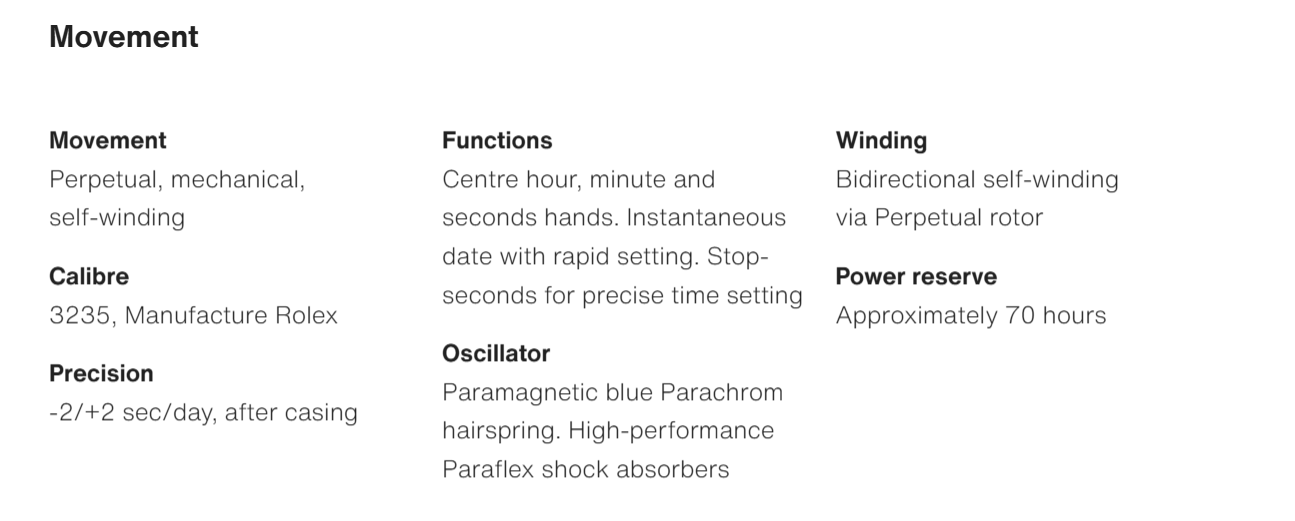 Movement

Movement
Perpetual, mechanical, self-winding

Calibre
3235, Manufacture Rolex

Precision
-2/+2 sec/day, after casing

Functions
Centre hour, minute and seconds hands. Instantaneous date with rapid setting. Stop-seconds for precise time setting

Oscillator
Paramagnetic blue Parachrom hairspring. High-performance Paraflex shock absorbers

Winding
Bidirectional self-winding via Perpetual rotor

Power reserve
Approximately 70 hours